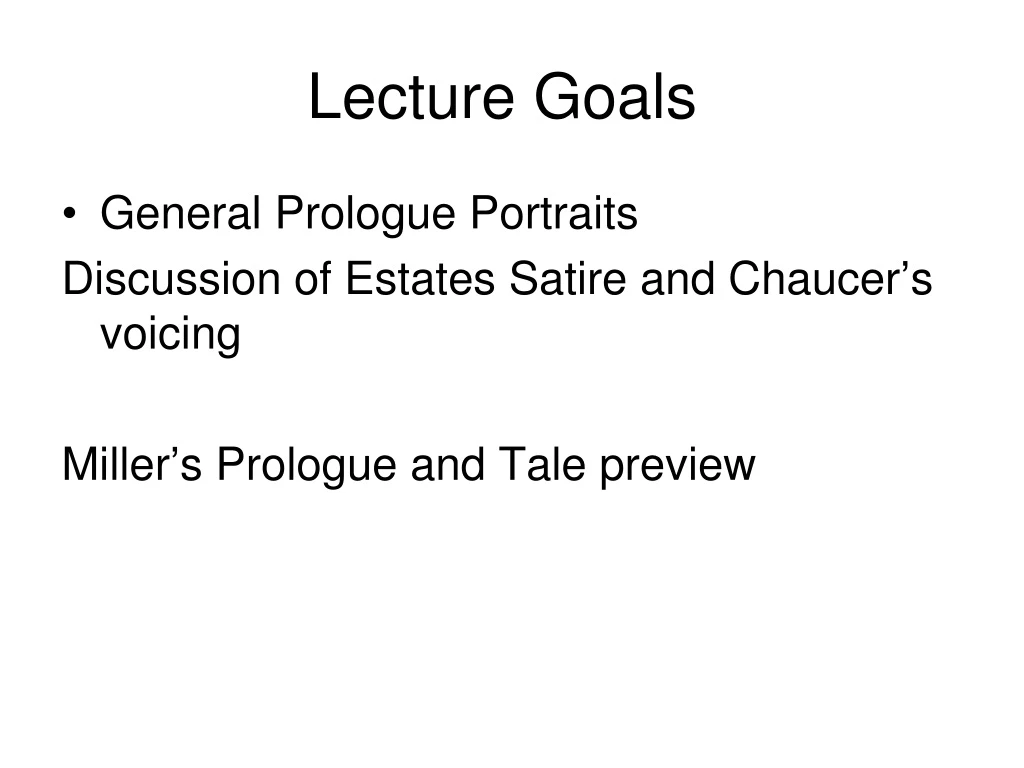 Lecture Goals

• General Prologue Portraits
Discussion of Estates Satire and Chaucer’s voicing

Miller’s Prologue and Tale preview